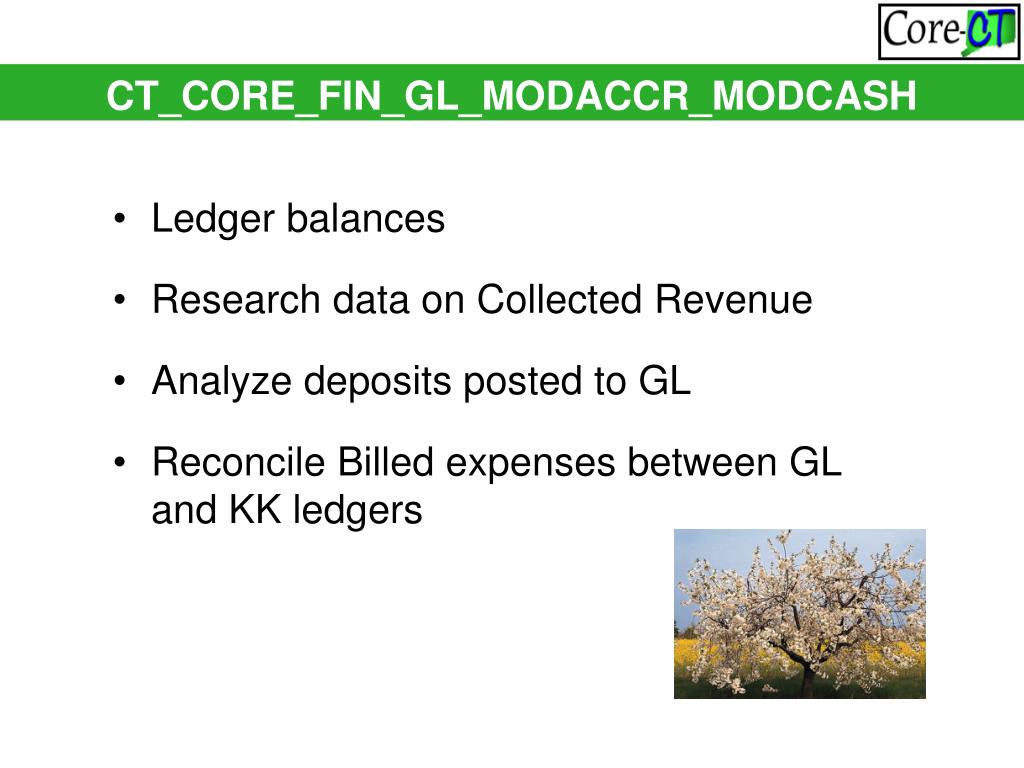 Core-CT

CT_CORE_FIN_GL_MODACCR_MODCASH

• Ledger balances

• Research data on Collected Revenue

• Analyze deposits posted to GL

• Reconcile Billed expenses between GL and KK ledgers